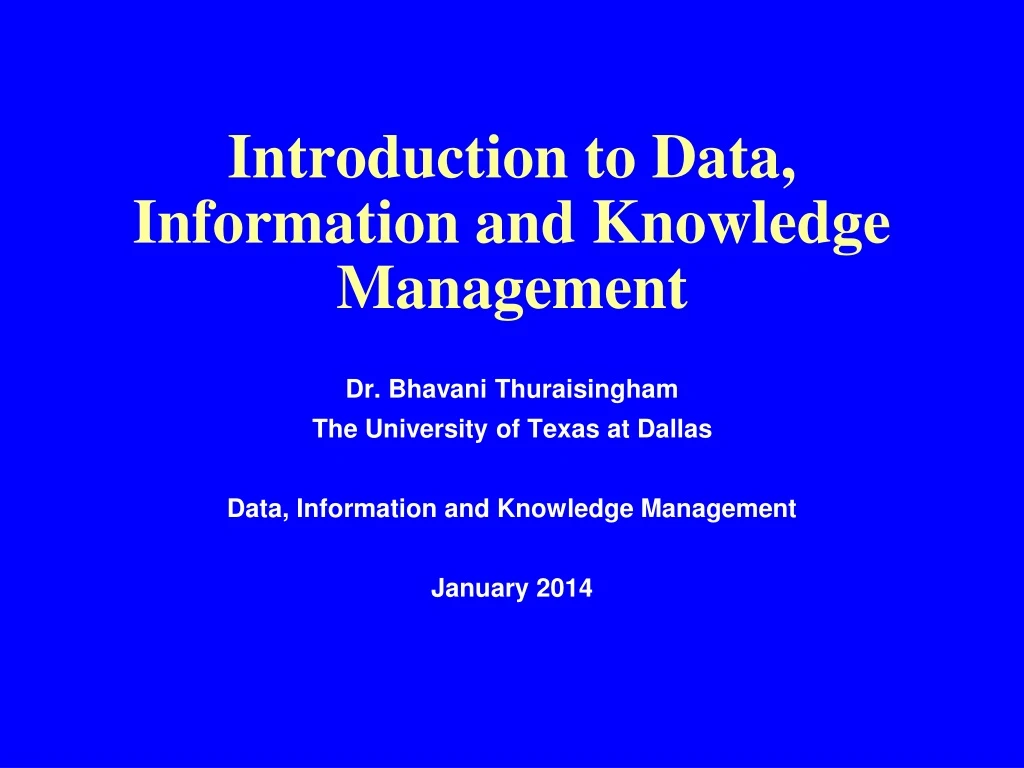 Introduction to Data, Information and Knowledge Management

Dr. Bhavani Thuraisingham
The University of Texas at Dallas

Data, Information and Knowledge Management

January 2014